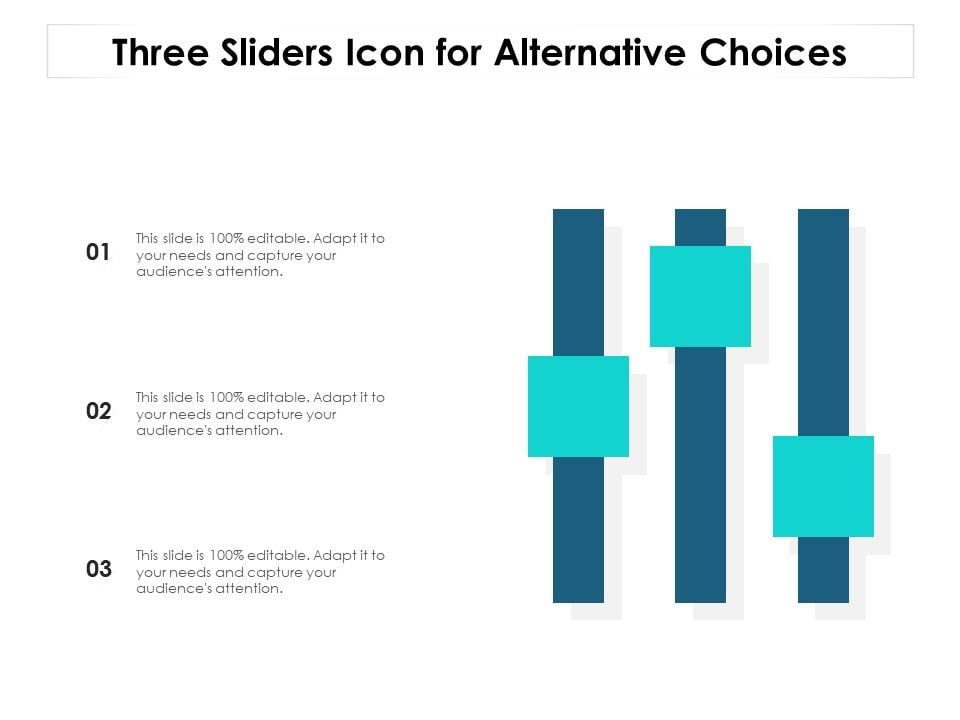 Three Sliders Icon for Alternative Choices

01

This slide is 100% editable. Adapt it to your needs and capture your audience's attention.

02

This slide is 100% editable. Adapt it to your needs and capture your audience's attention.

03

This slide is 100% editable. Adapt it to your needs and capture your audience's attention.